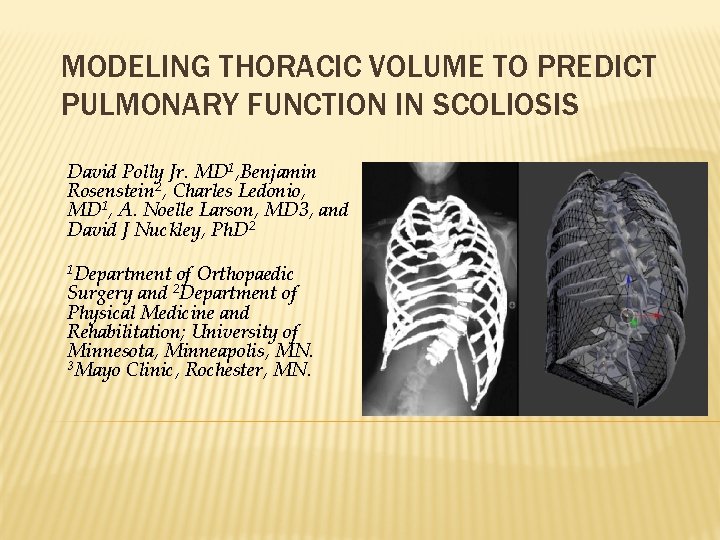 MODELING THORACIC VOLUME TO PREDICT PULMONARY FUNCTION IN SCOLIOSIS

David Polly Jr. MD$^1$,Benjamin Rosenstein$^2$, Charles Ledonio, MD$^1$, A. Noelle Larson, MD3, and David J Nuckley, PhD$^2$

$^1$Department of Orthopaedic Surgery and $^2$Department of Physical Medicine and Rehabilitation; University of Minnesota, Minneapolis, MN. $^3$Mayo Clinic, Rochester, MN.